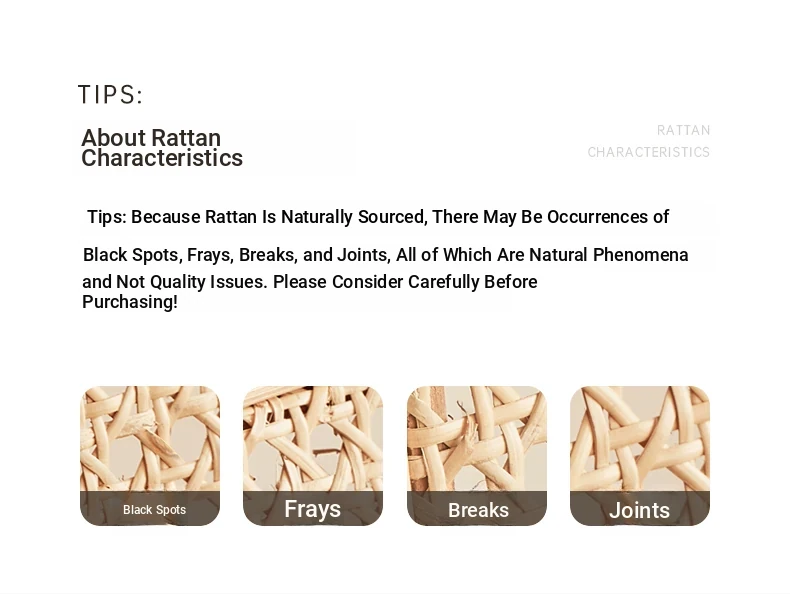 TIPS:

About Rattan Characteristics

RATTAN CHARACTERISTICS

Tips: Because Rattan Is Naturally Sourced, There May Be Occurrences of Black Spots, Frays, Breaks, and Joints, All of Which Are Natural Phenomena and Not Quality Issues. Please Consider Carefully Before Purchasing!

Black Spots

Frays

Breaks

Joints